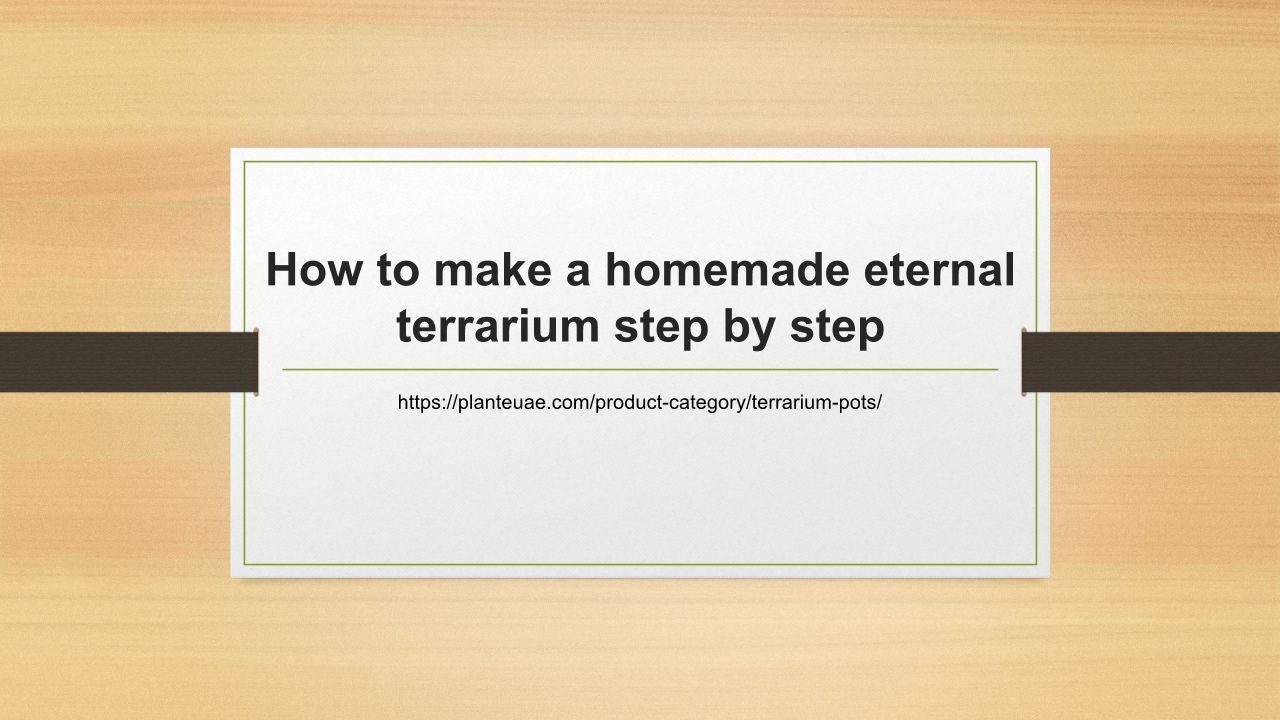 How to make a homemade eternal terrarium step by step

https://planteuae.com/product-category/terrarium-pots/